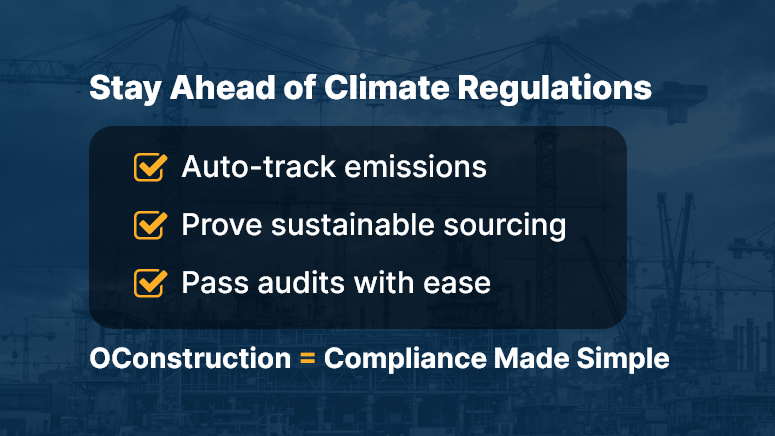 Stay Ahead of Climate Regulations

Auto-track emissions

Prove sustainable sourcing

Pass audits with ease

OConstruction = Compliance Made Simple